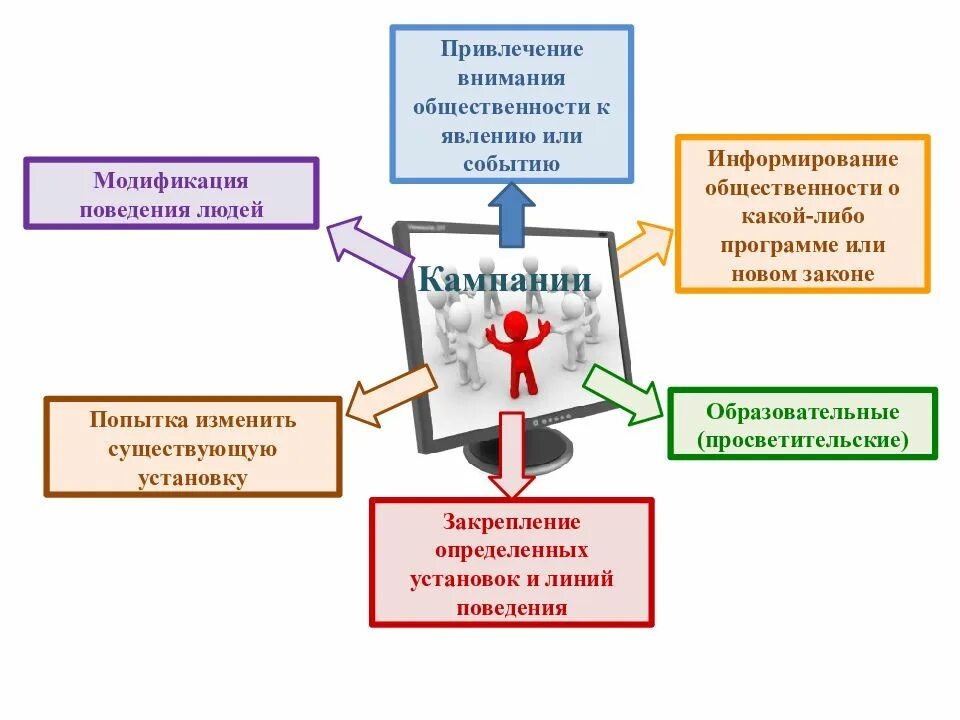 Привлечение внимания общественности к явлению или событию

Модификация поведения людей

Информирование общественности о какой-либо программе или новом законе

Кампании

Попытка изменить существующую установку

Образовательные (просветительские)

Закрепление определенных установок и линий поведения